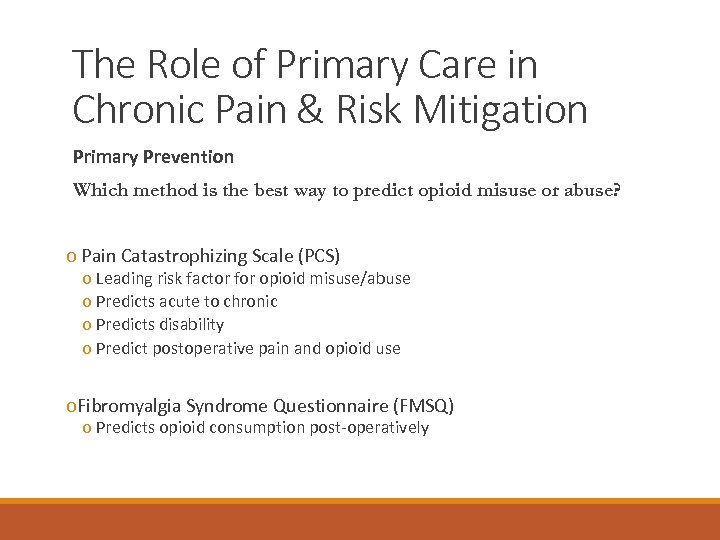 The Role of Primary Care in Chronic Pain & Risk Mitigation

Primary Prevention

Which method is the best way to predict opioid misuse or abuse?

o Pain Catastrophizing Scale (PCS)
o Leading risk factor for opioid misuse/abuse
o Predicts acute to chronic
o Predicts disability
o Predict postoperative pain and opioid use

oFibromyalgia Syndrome Questionnaire (FMSQ)
o Predicts opioid consumption post-operatively